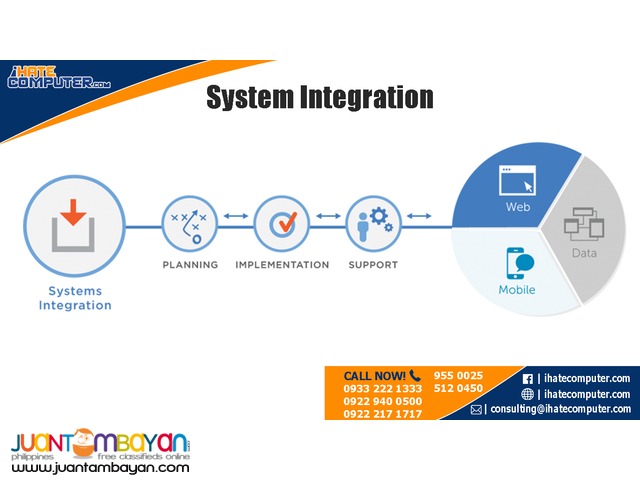 iHATE COMPUTER.com

System Integration

Systems Integration

PLANNING

IMPLEMENTATION

SUPPORT

Web

Data

Mobile

CALL NOW!
0933 222 1333
0922 940 0500
0922 217 1717
955 0025
512 0450

| ihatecomputer.com
| ihatecomputer.com
| consulting@ihatecomputer.com

JUANTAMBAYAN.com
philippines free classifieds online
www.juantambayan.com